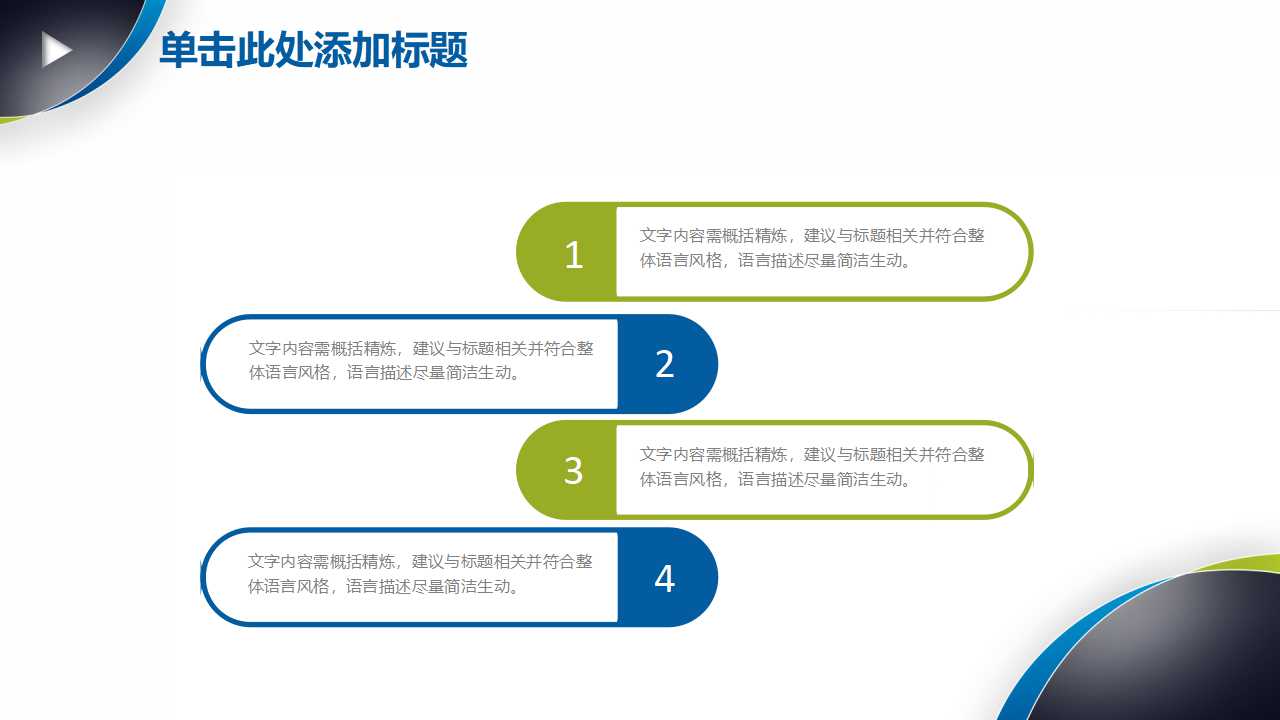 单击此处添加标题

1

文字内容需概括精炼，建议与标题相关并符合整体语言风格，语言描述尽量简洁生动。

文字内容需概括精炼，建议与标题相关并符合整体语言风格，语言描述尽量简洁生动。

2

3

文字内容需概括精炼，建议与标题相关并符合整体语言风格，语言描述尽量简洁生动。

文字内容需概括精炼，建议与标题相关并符合整体语言风格，语言描述尽量简洁生动。

4